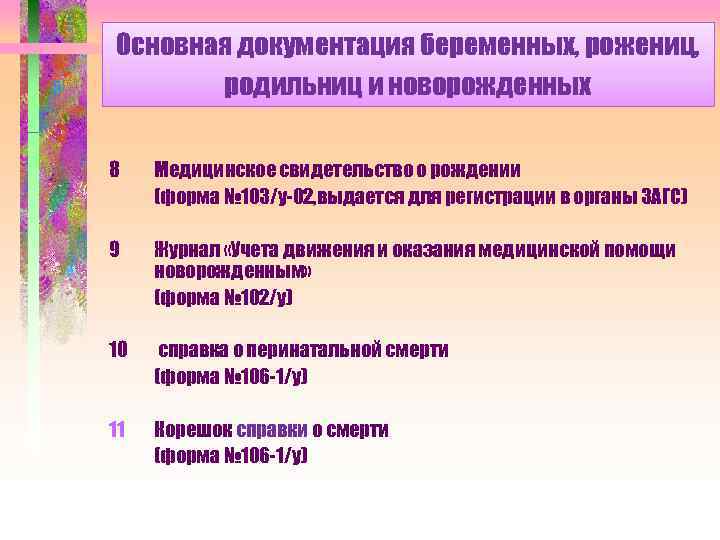 Основная документация беременных, рожениц, родильниц и новорожденных

8 Медицинское свидетельство о рождении
(форма №103/у-02,выдается для регистрации в органы ЗАГС)

9 Журнал «Учета движения и оказания медицинской помощи новорожденным»
(форма №102/у)

10 справка о перинатальной смерти
(форма №106-1/у)

11 Корешок справки о смерти
(форма №106-1/у)